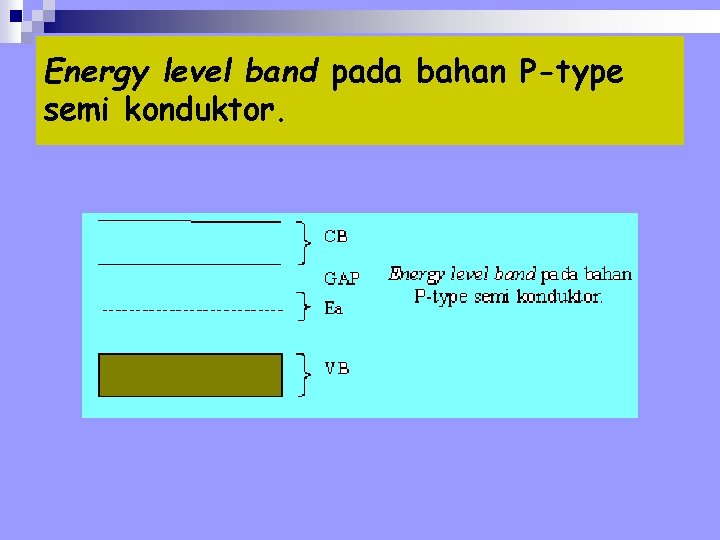 Energy level band pada bahan P-type semi konduktor.

CB

GAP

Ea

VB

Energy level band pada bahan P-type semi konduktor.